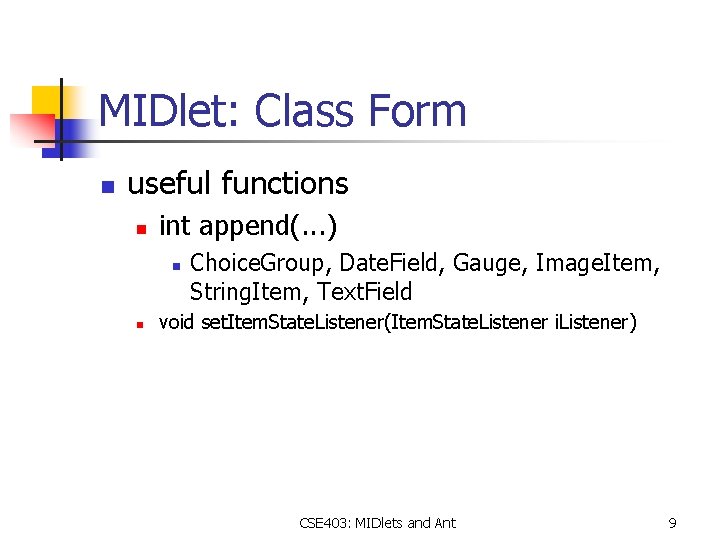 MIDlet: Class Form

useful functions

int append(...)

ChoiceGroup, DateField, Gauge, ImageItem, StringItem, TextField

void setItemStateListener(ItemStateListener iListener)

CSE403: MIDlets and Ant

9